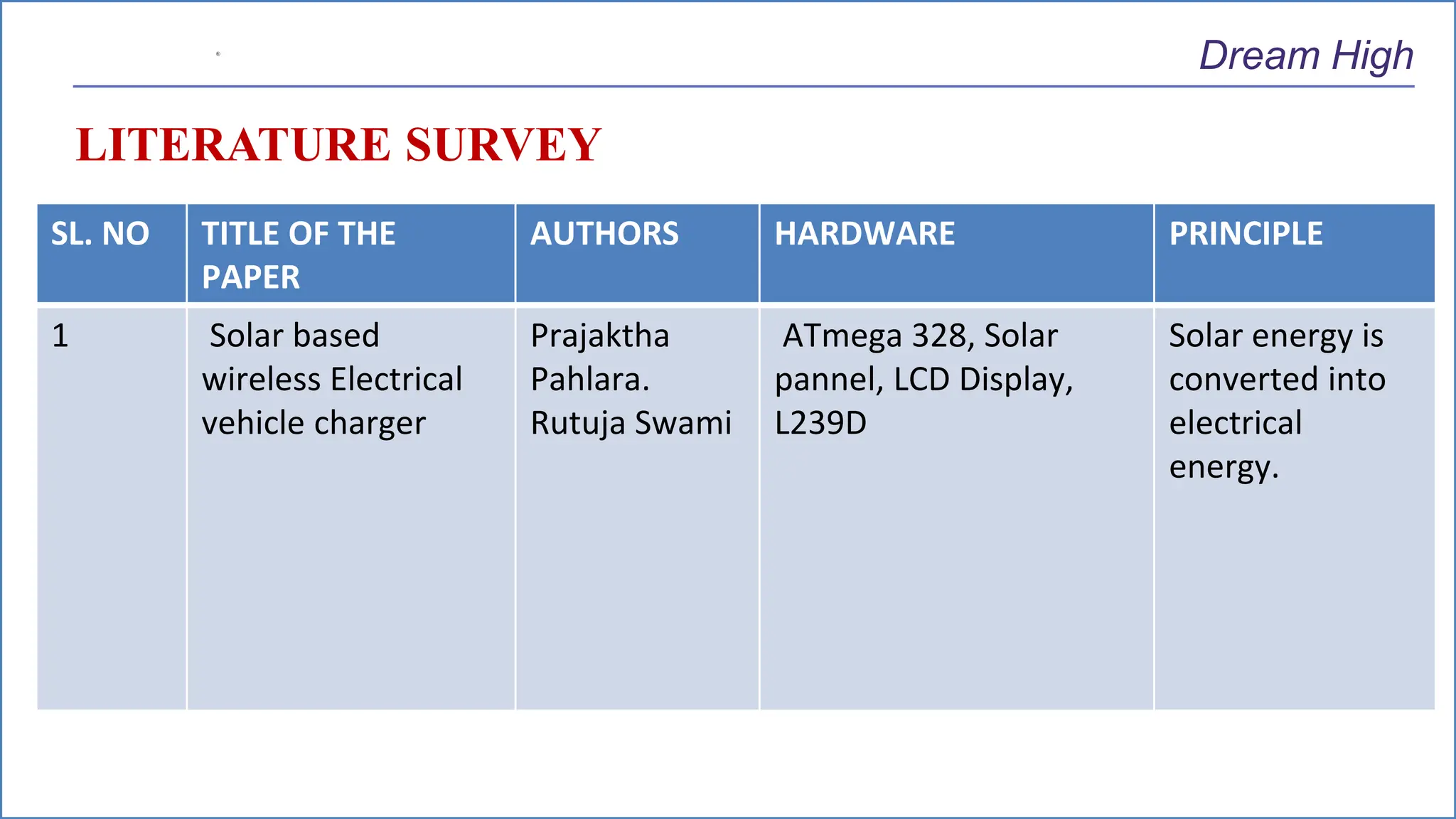 Dream High

LITERATURE SURVEY

| SL. NO | TITLE OF THE PAPER | AUTHORS | HARDWARE | PRINCIPLE |
|---|---|---|---|---|
| 1 | Solar based wireless Electrical vehicle charger | Prajaktha Pahlara. Rutuja Swami | ATmega 328, Solar pannel, LCD Display, L239D | Solar energy is converted into electrical energy. |